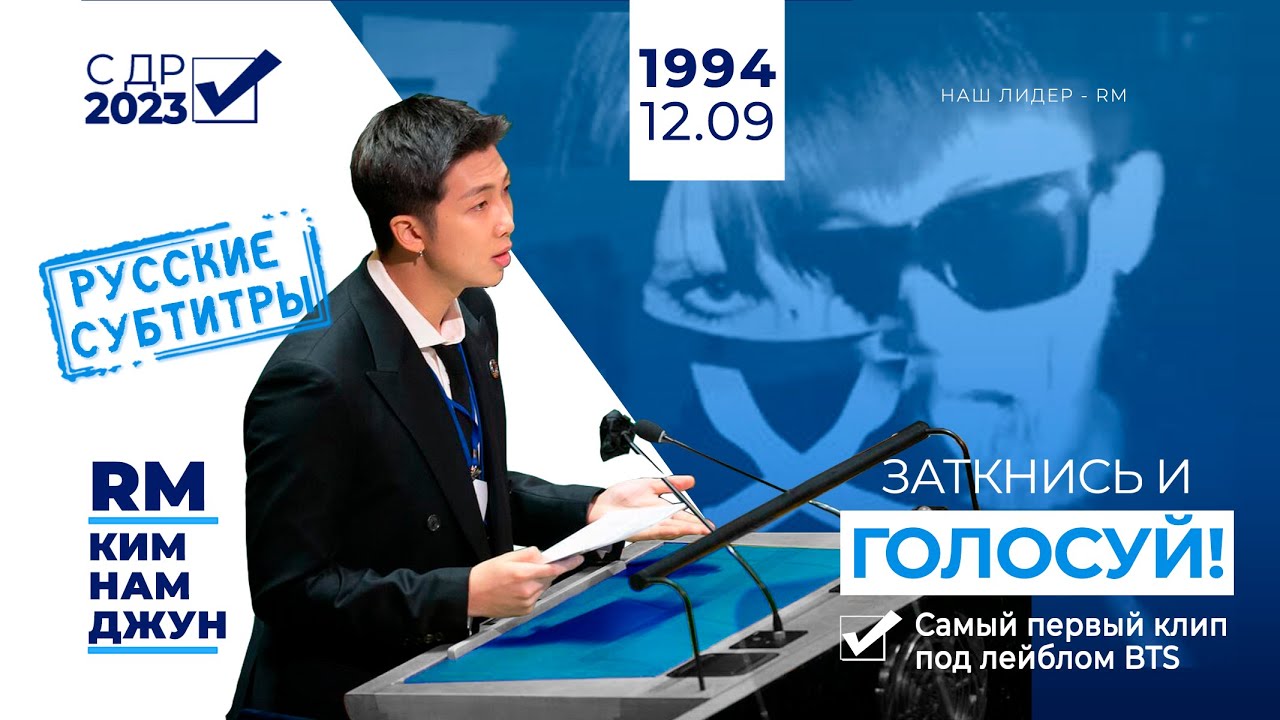 С ДР
2023

1994
12.09

НАШ ЛИДЕР - RM

РУССКИЕ СУБТИТРЫ

RM
КИМ
НАМ
ДЖУН

ЗАТКНИСЬ И
ГОЛОСУЙ!

Самый первый клип под лейблом BTS